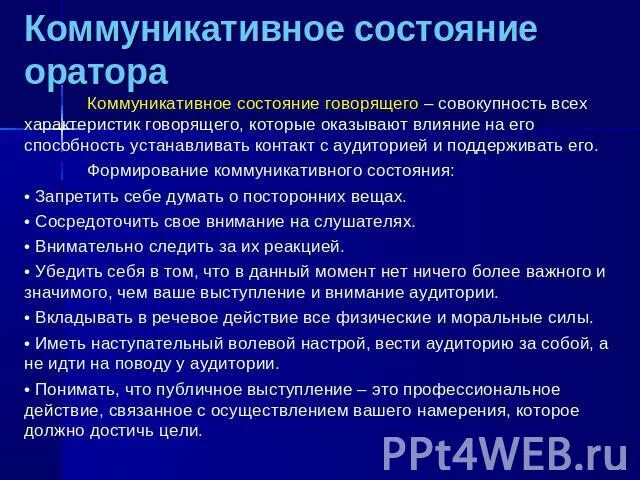 Коммуникативное состояние оратора

Коммуникативное состояние говорящего – совокупность всех характеристик говорящего, которые оказывают влияние на его способность устанавливать контакт с аудиторией и поддерживать его.

Формирование коммуникативного состояния:

• Запретить себе думать о посторонних вещах.

• Сосредоточить свое внимание на слушателях.

• Внимательно следить за их реакцией.

• Убедить себя в том, что в данный момент нет ничего более важного и значимого, чем ваше выступление и внимание аудитории.

• Вкладывать в речевое действие все физические и моральные силы.

• Иметь наступательный волевой настрой, вести аудиторию за собой, а не идти на поводу у аудитории.

• Понимать, что публичное выступление – это профессиональное действие, связанное с осуществлением вашего намерения, которое должно достичь цели.

PPt4WEB.ru